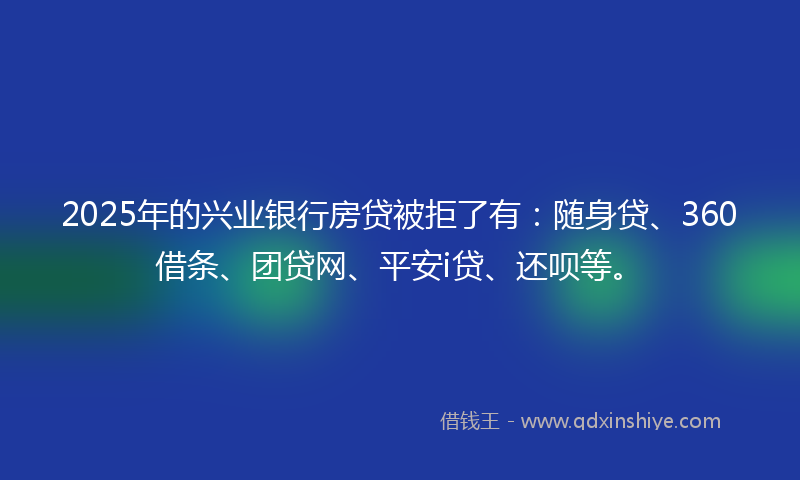 2025年的兴业银行房贷被拒了有：随身贷、360借条、团贷网、平安i贷、还呗等。

借钱王 - www.qdxinshiye.com